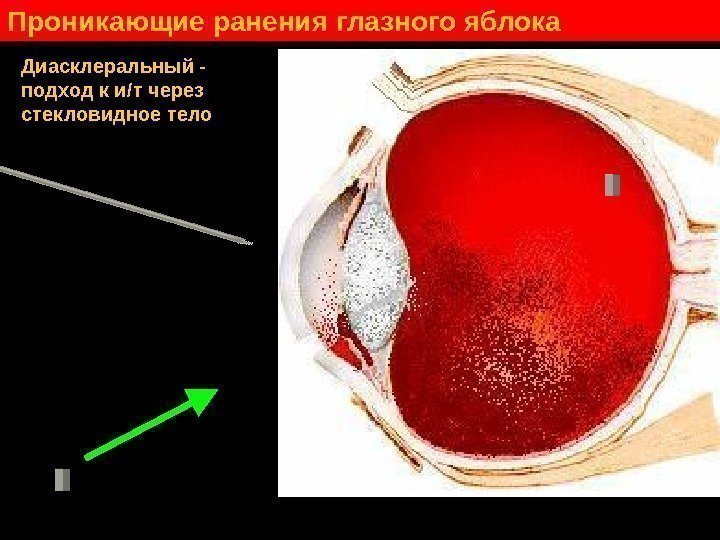 Проникающие ранения глазного яблока

Диасклеральный - подход к и/т через стекловидное тело